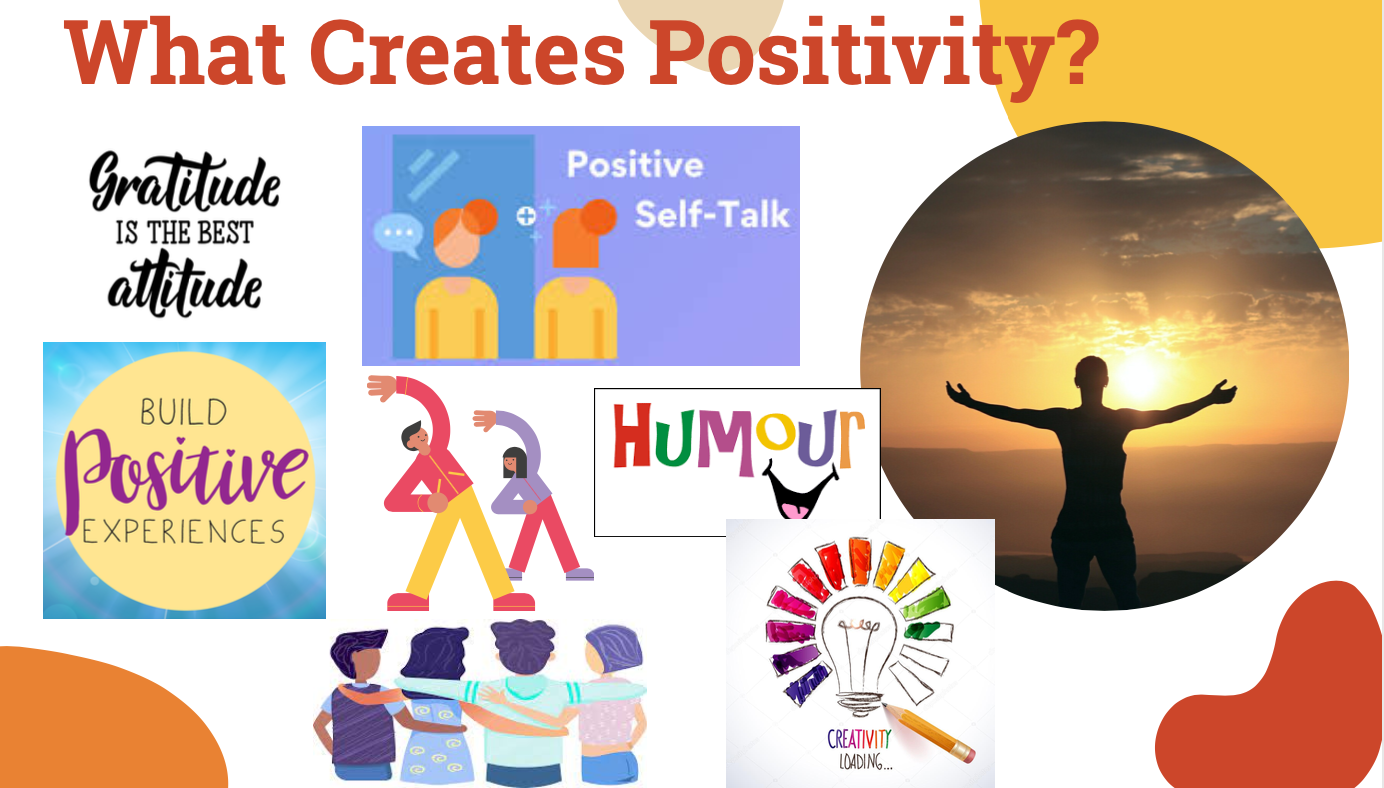 What Creates Positivity?

Gratitude IS THE BEST attitude

Positive Self-Talk

BUILD Positive EXPERIENCES

HUMOUR

CREATIVITY LOADING...